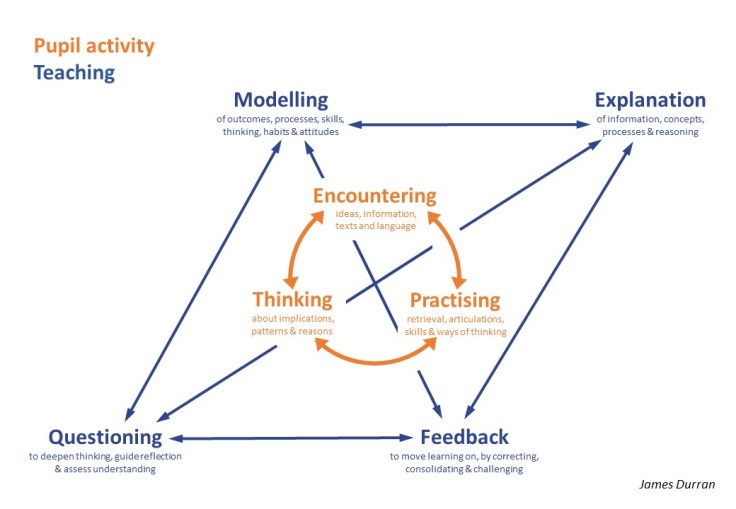 Pupil activity
Teaching

Modelling
of outcomes, processes, skills, thinking, habits & attitudes

Explanation
of information, concepts, processes & reasoning

Encountering
ideas, information, texts and language

Thinking
about implications, patterns & reasons

Practising
retrieval, articulations, skills & ways of thinking

Questioning
to deepen thinking, guide reflection & assess understanding

Feedback
to move learning on, by correcting, consolidating & challenging

James Durran